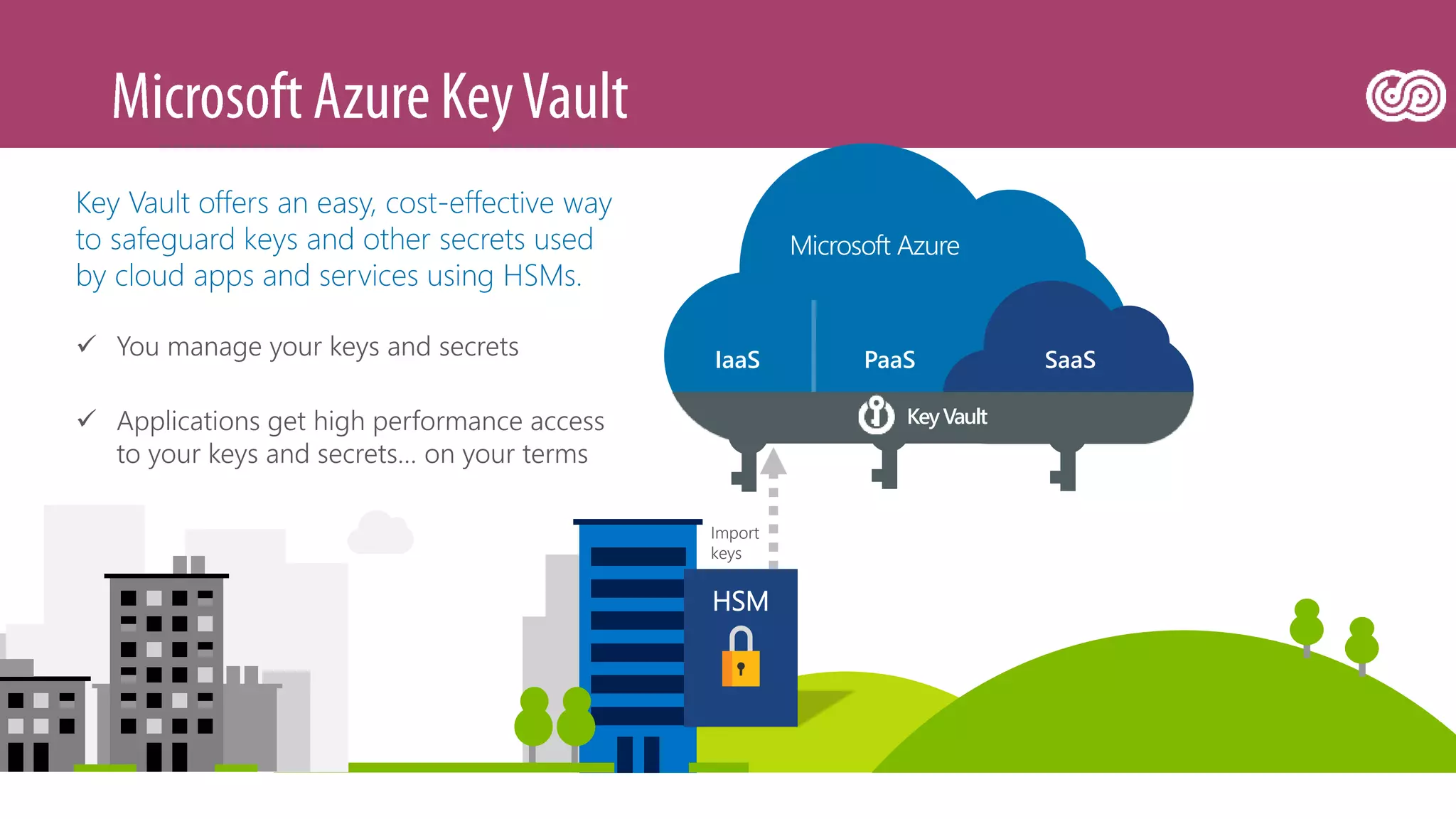 Microsoft Azure Key Vault

Key Vault offers an easy, cost-effective way to safeguard keys and other secrets used by cloud apps and services using HSMs.

✓ You manage your keys and secrets

✓ Applications get high performance access to your keys and secrets… on your terms

Microsoft Azure

IaaS

PaaS

SaaS

Key Vault

Import keys

HSM